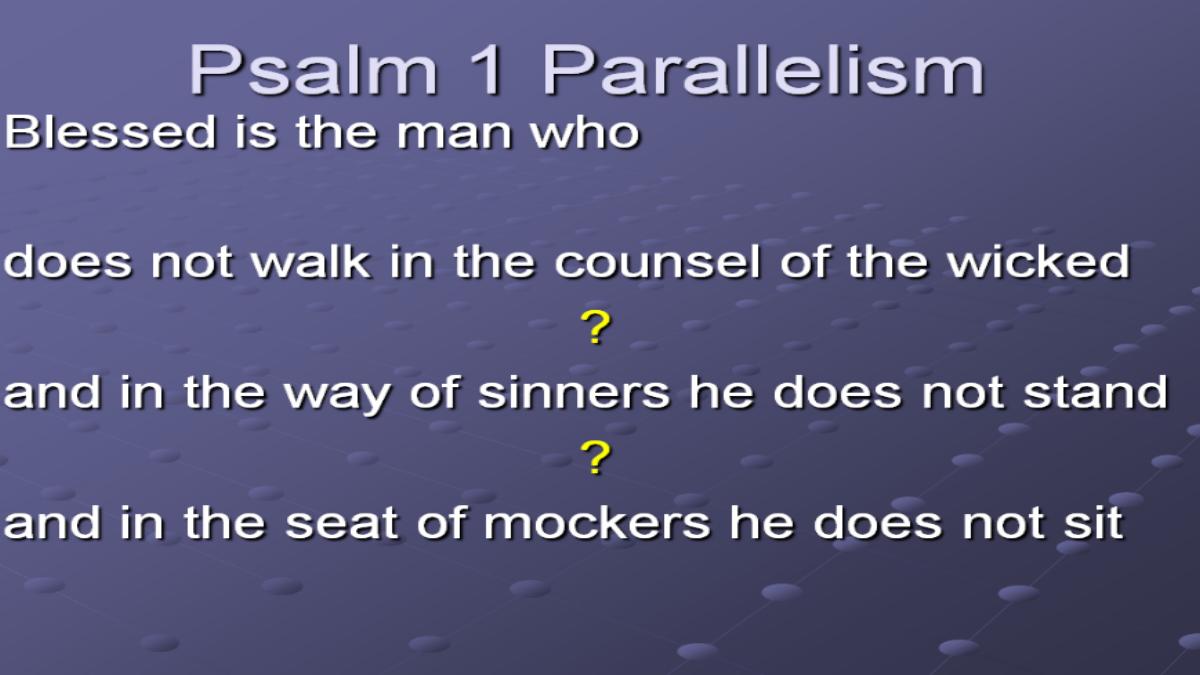 Psalm 1 Parallelism

Blessed is the man who

does not walk in the counsel of the wicked

?

and in the way of sinners he does not stand

?

and in the seat of mockers he does not sit